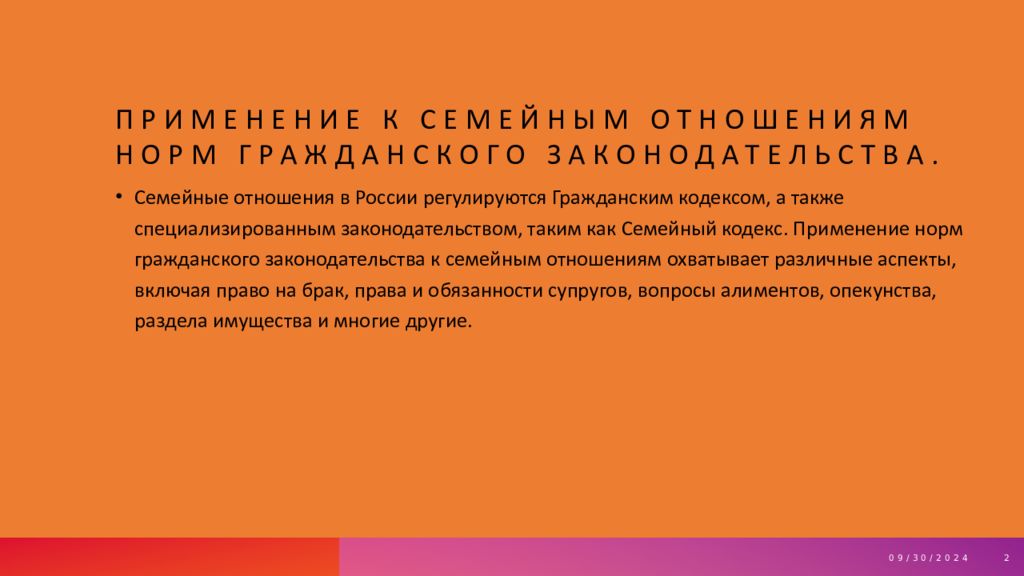 ПРИМЕНЕНИЕ К СЕМЕЙНЫМ ОТНОШЕНИЯМ НОРМ ГРАЖДАНСКОГО ЗАКОНОДАТЕЛЬСТВА.

• Семейные отношения в России регулируются Гражданским кодексом, а также специализированным законодательством, таким как Семейный кодекс. Применение норм гражданского законодательства к семейным отношениям охватывает различные аспекты, включая право на брак, права и обязанности супругов, вопросы алиментов, опекунства, раздела имущества и многие другие.

09/30/2024 2